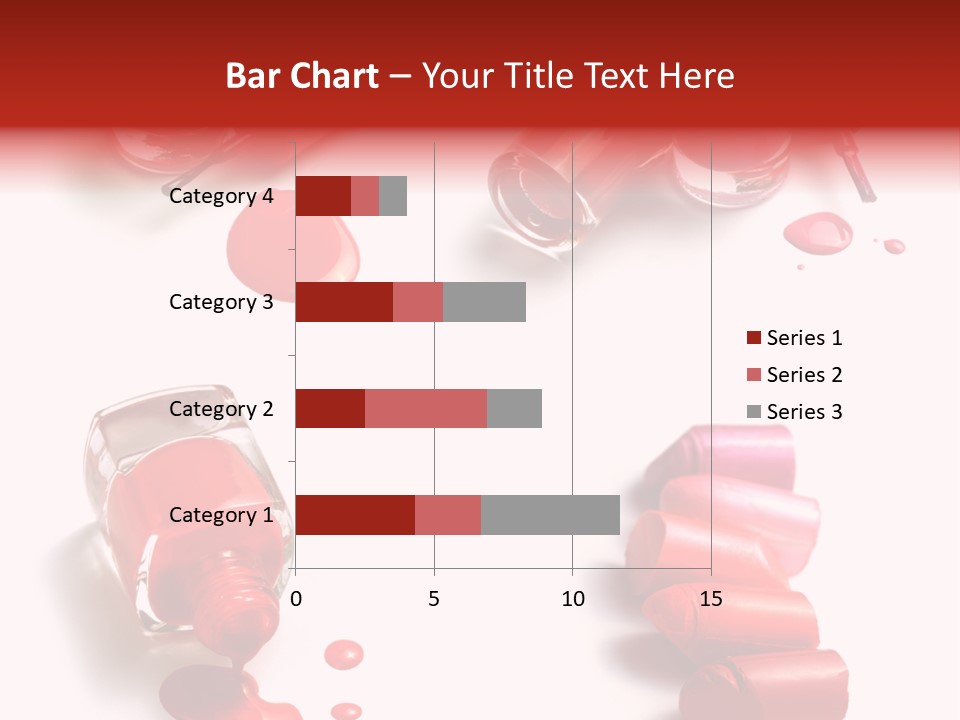 Bar Chart – Your Title Text Here

Category 4
Category 3
Category 2
Category 1

0
5
10
15

Series 1
Series 2
Series 3